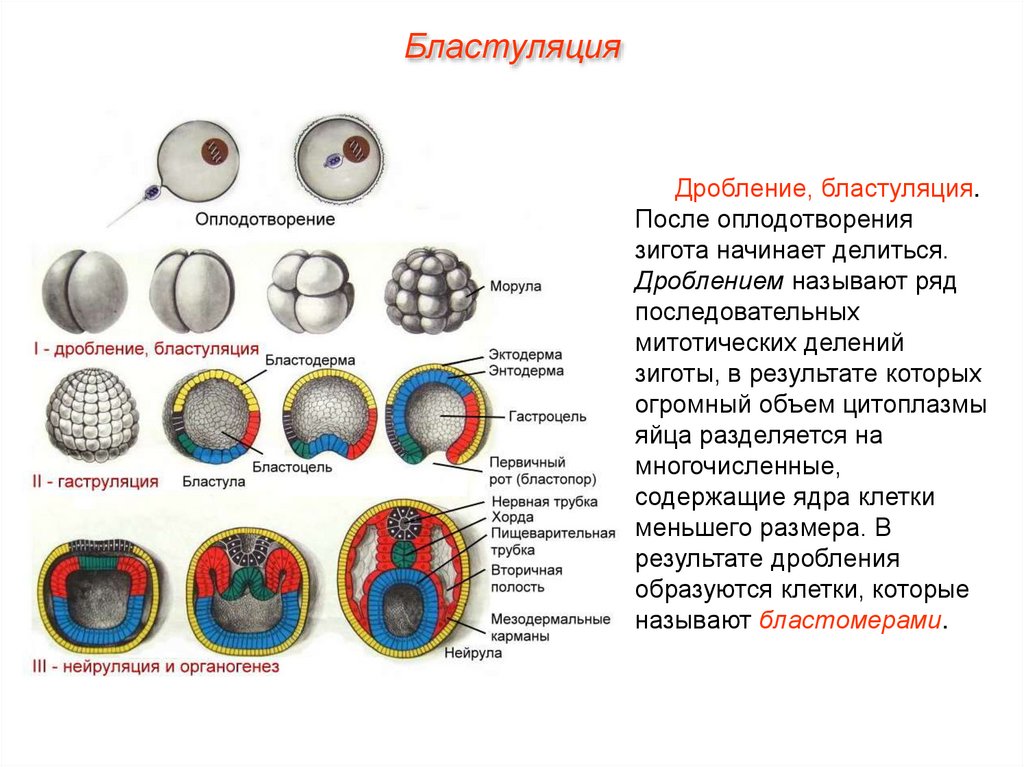 Бластуляция

Оплодотворение

Морула

I - дробление, бластуляция

Бластодерма

Эктодерма
Энтодерма

Гастроцель

Бластоцель

Первичный рот (бластопор)

II - гаструляция

Бластула

Нервная трубка
Хорда
Пищеварительная трубка
Вторичная полость

Мезодермальные карманы

Нейрула

III - нейруляция и органогенез

Дробление, бластуляция. После оплодотворения зигота начинает делиться. Дроблением называют ряд последовательных митотических делений зиготы, в результате которых огромный объем цитоплазмы яйца разделяется на многочисленные, содержащие ядра клетки меньшего размера. В результате дробления образуются клетки, которые называют бластомерами.